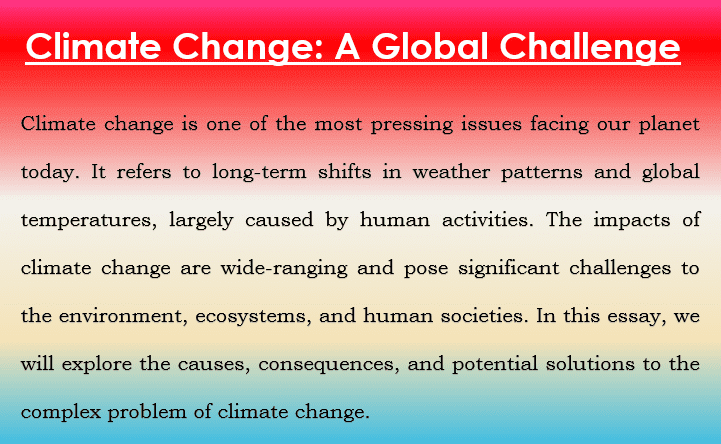 Climate Change: A Global Challenge

Climate change is one of the most pressing issues facing our planet today. It refers to long-term shifts in weather patterns and global temperatures, largely caused by human activities. The impacts of climate change are wide-ranging and pose significant challenges to the environment, ecosystems, and human societies. In this essay, we will explore the causes, consequences, and potential solutions to the complex problem of climate change.